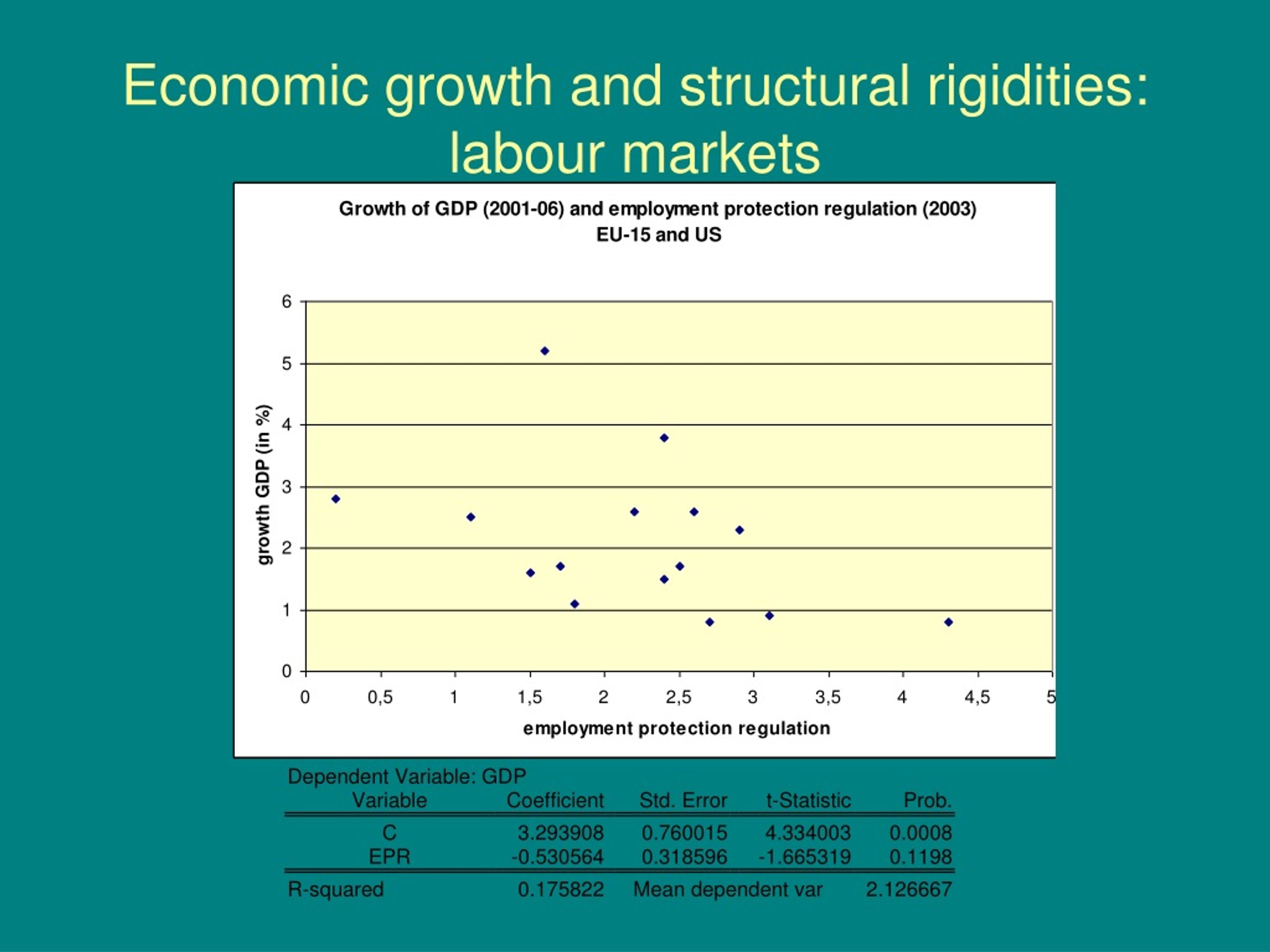 Economic growth and structural rigidities: labour markets

Growth of GDP (2001-06) and employment protection regulation (2003)
EU-15 and US

growth GDP (in %)

6
5
4
3
2
1
0

0 0,5 1 1,5 2 2,5 3 3,5 4 4,5 5

employment protection regulation

Dependent Variable: GDP

| Variable | Coefficient | Std. Error | t-Statistic | Prob. |
|---|---|---|---|---|
| C | 3.293908 | 0.760015 | 4.334003 | 0.0008 |
| EPR | -0.530564 | 0.318596 | -1.665319 | 0.1198 |
| R-squared | 0.175822 | Mean dependent var | | 2.126667 |